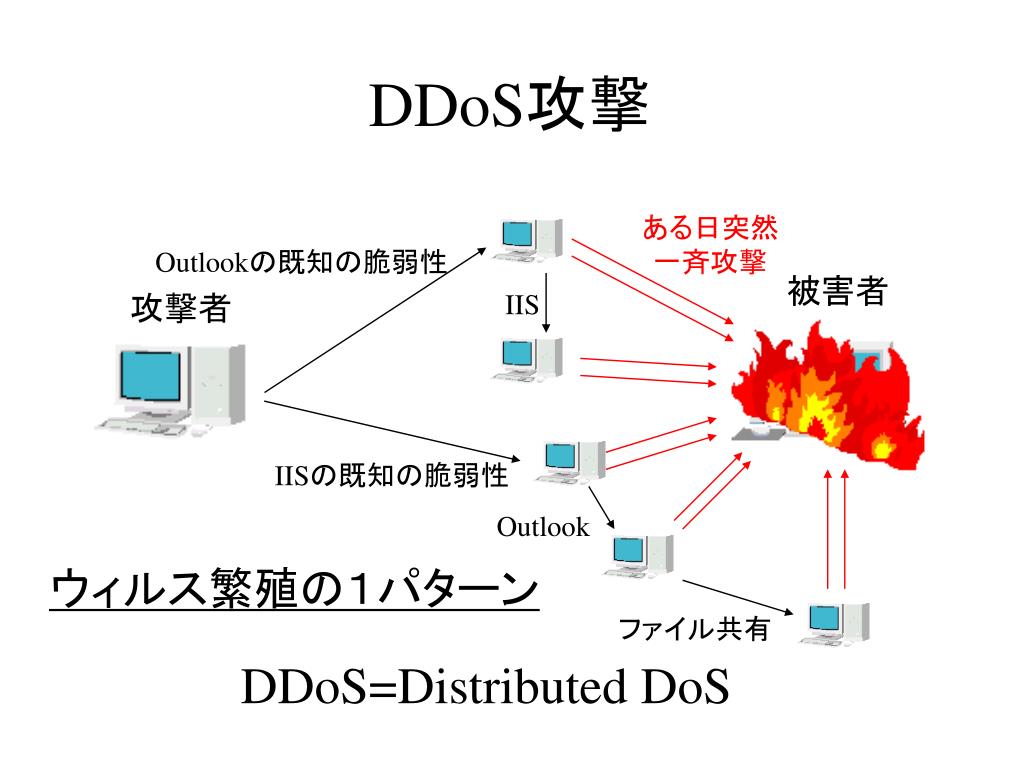 DDoS攻撃

Outlookの既知の脆弱性

ある日突然
一斉攻撃

攻撃者

IIS

被害者

IISの既知の脆弱性

Outlook

ウィルス繁殖の１パターン

ファイル共有

DDoS=Distributed DoS